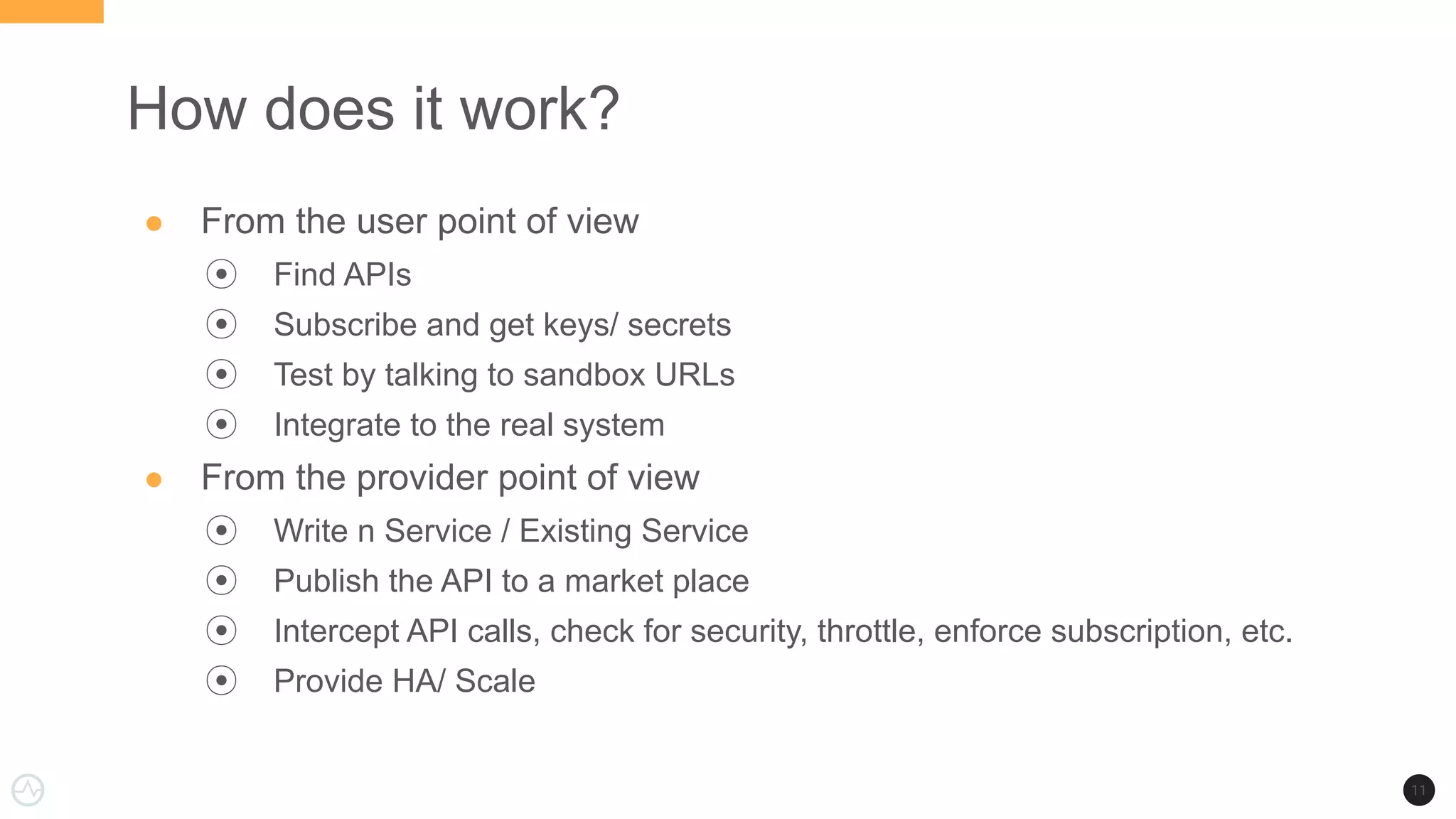 How does it work?

- From the user point of view
  - Find APIs
  - Subscribe and get keys/ secrets
  - Test by talking to sandbox URLs
  - Integrate to the real system
- From the provider point of view
  - Write n Service / Existing Service
  - Publish the API to a market place
  - Intercept API calls, check for security, throttle, enforce subscription, etc.
  - Provide HA/ Scale

11